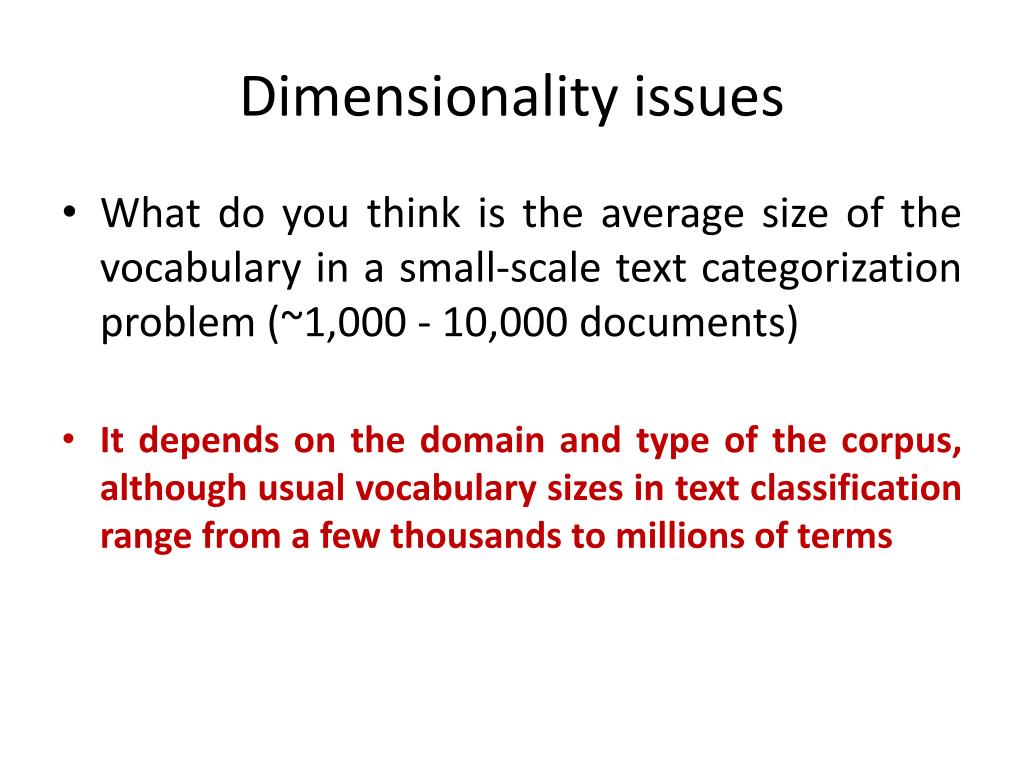 Dimensionality issues

• What do you think is the average size of the vocabulary in a small-scale text categorization problem (~1,000 - 10,000 documents)

• It depends on the domain and type of the corpus, although usual vocabulary sizes in text classification range from a few thousands to millions of terms